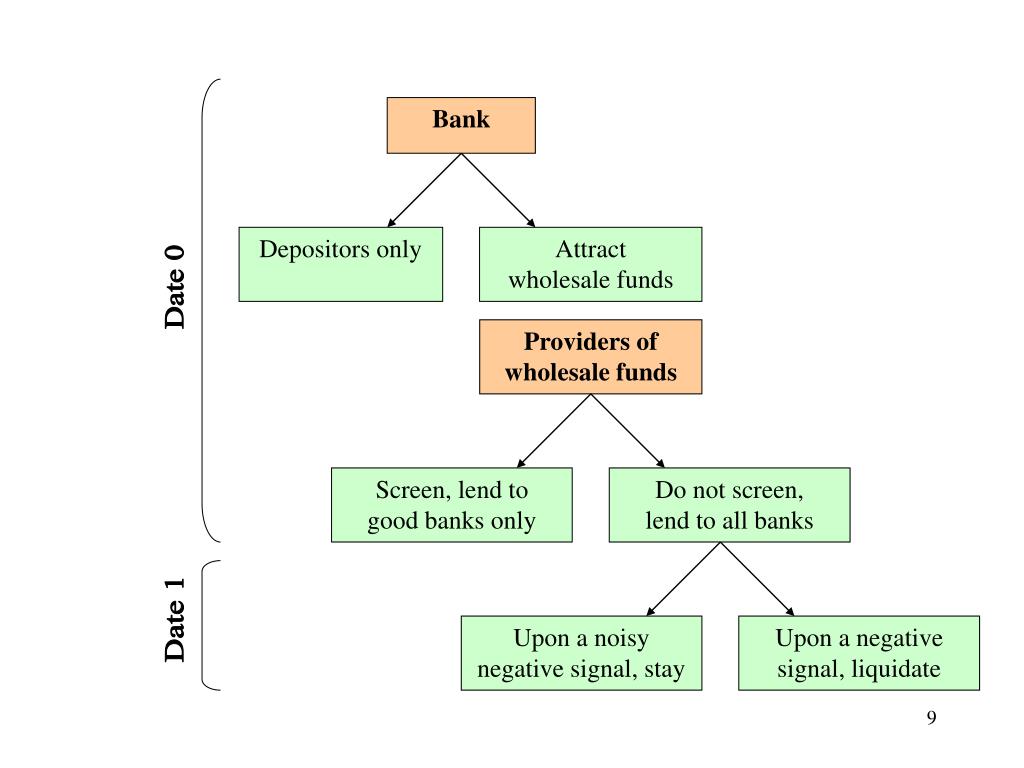 Date 0

Bank

Depositors only

Attract wholesale funds

Providers of wholesale funds

Screen, lend to good banks only

Do not screen, lend to all banks

Date 1

Upon a noisy negative signal, stay

Upon a negative signal, liquidate

9